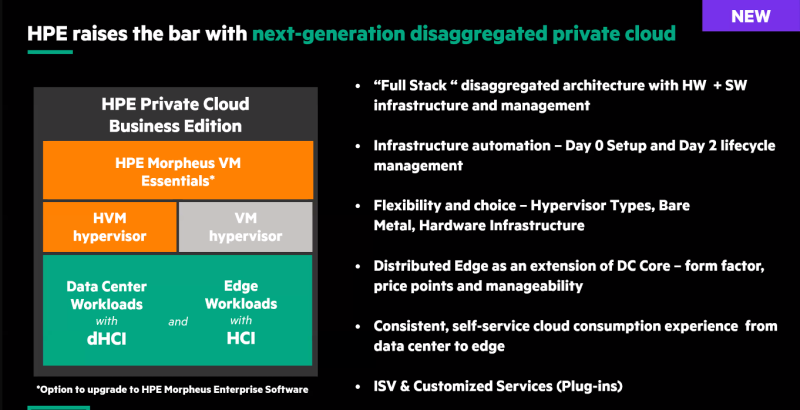 NEW

HPE raises the bar with next-generation disaggregated private cloud

HPE Private Cloud Business Edition

HPE Morpheus VM Essentials*

HVM hypervisor

VM hypervisor

Data Center Workloads with dHCI

and

Edge Workloads with HCI

*Option to upgrade to HPE Morpheus Enterprise Software

• "Full Stack " disaggregated architecture with HW + SW infrastructure and management

• Infrastructure automation – Day 0 Setup and Day 2 lifecycle management

• Flexibility and choice – Hypervisor Types, Bare Metal, Hardware Infrastructure

• Distributed Edge as an extension of DC Core – form factor, price points and manageability

• Consistent, self-service cloud consumption experience from data center to edge

• ISV & Customized Services (Plug-ins)